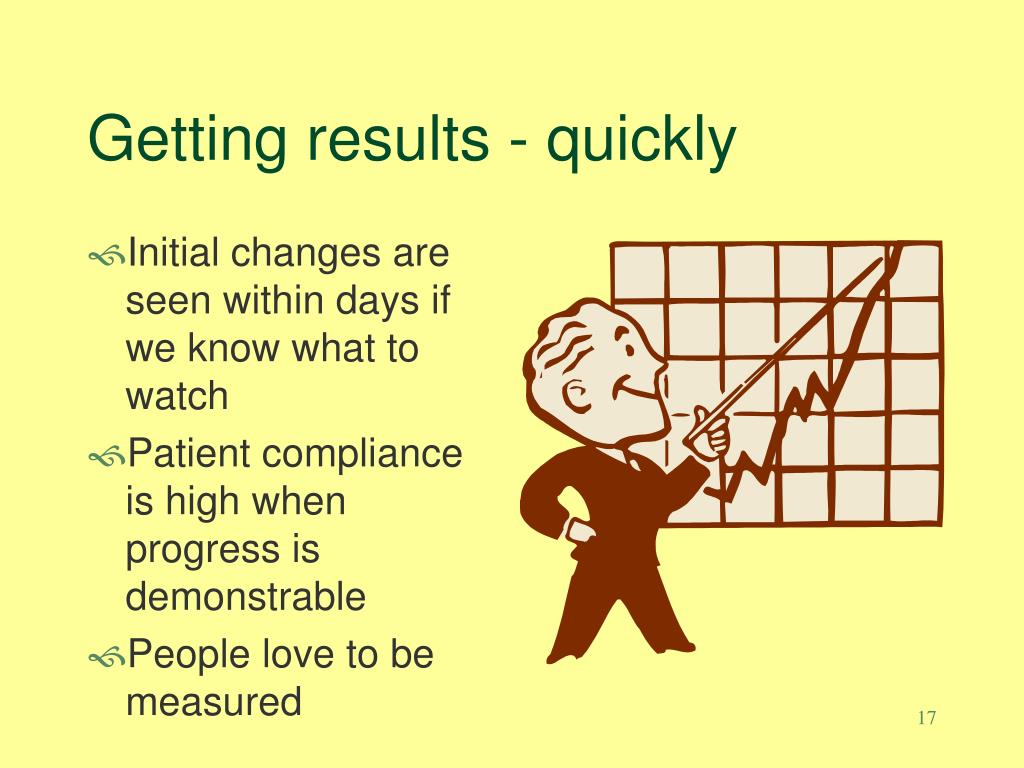 Getting results - quickly

Initial changes are seen within days if we know what to watch

Patient compliance is high when progress is demonstrable

People love to be measured

17